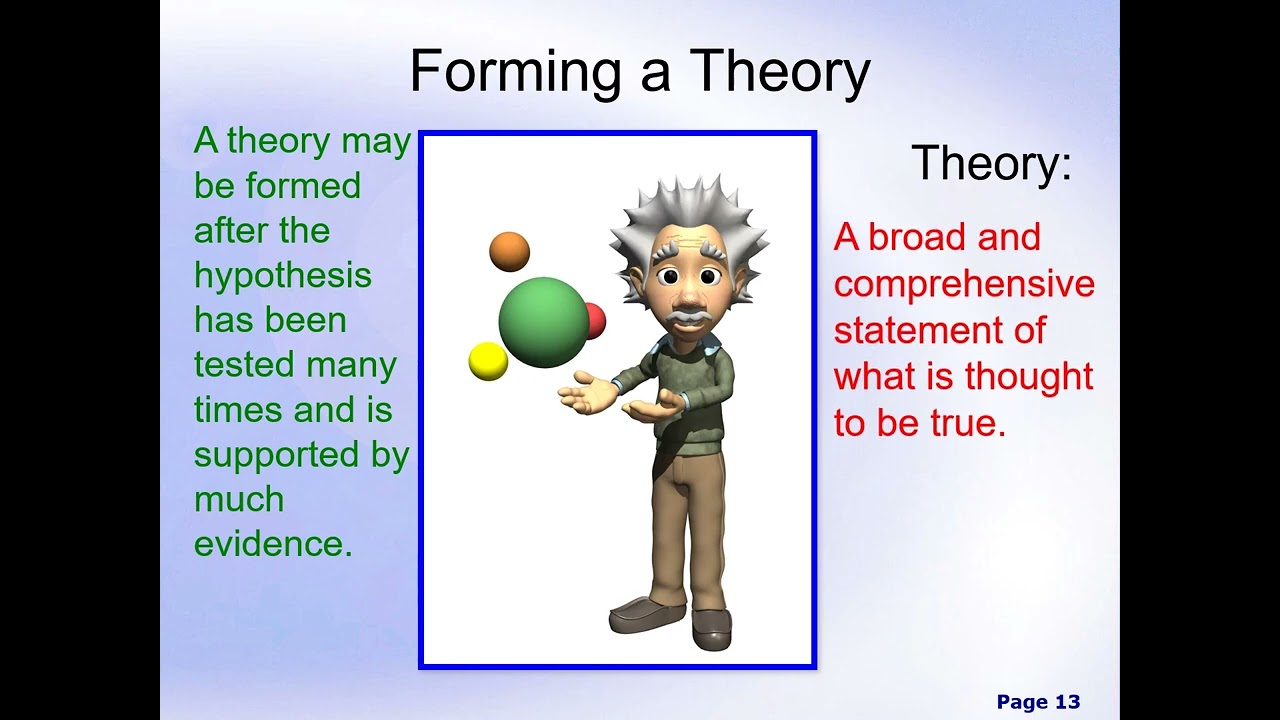 Forming a Theory

A theory may be formed after the hypothesis has been tested many times and is supported by much evidence.

Theory:

A broad and comprehensive statement of what is thought to be true.

Page 13